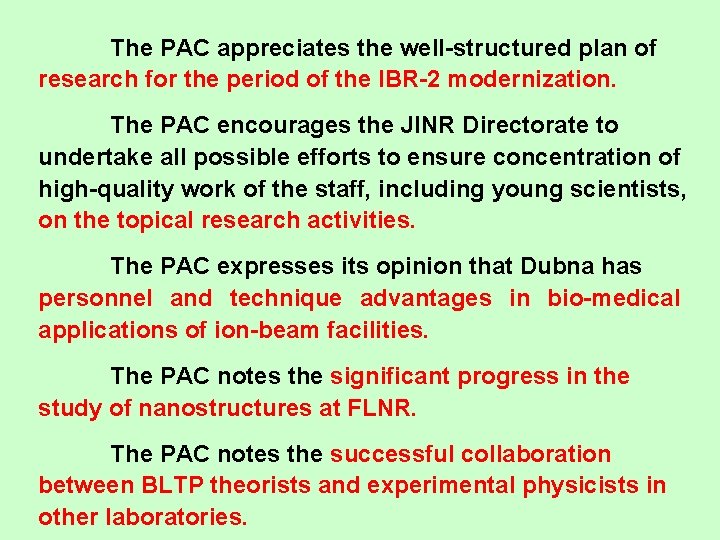 The PAC appreciates the well-structured plan of research for the period of the IBR-2 modernization.

The PAC encourages the JINR Directorate to undertake all possible efforts to ensure concentration of high-quality work of the staff, including young scientists, on the topical research activities.

The PAC expresses its opinion that Dubna has personnel and technique advantages in bio-medical applications of ion-beam facilities.

The PAC notes the significant progress in the study of nanostructures at FLNR.

The PAC notes the successful collaboration between BLTP theorists and experimental physicists in other laboratories.